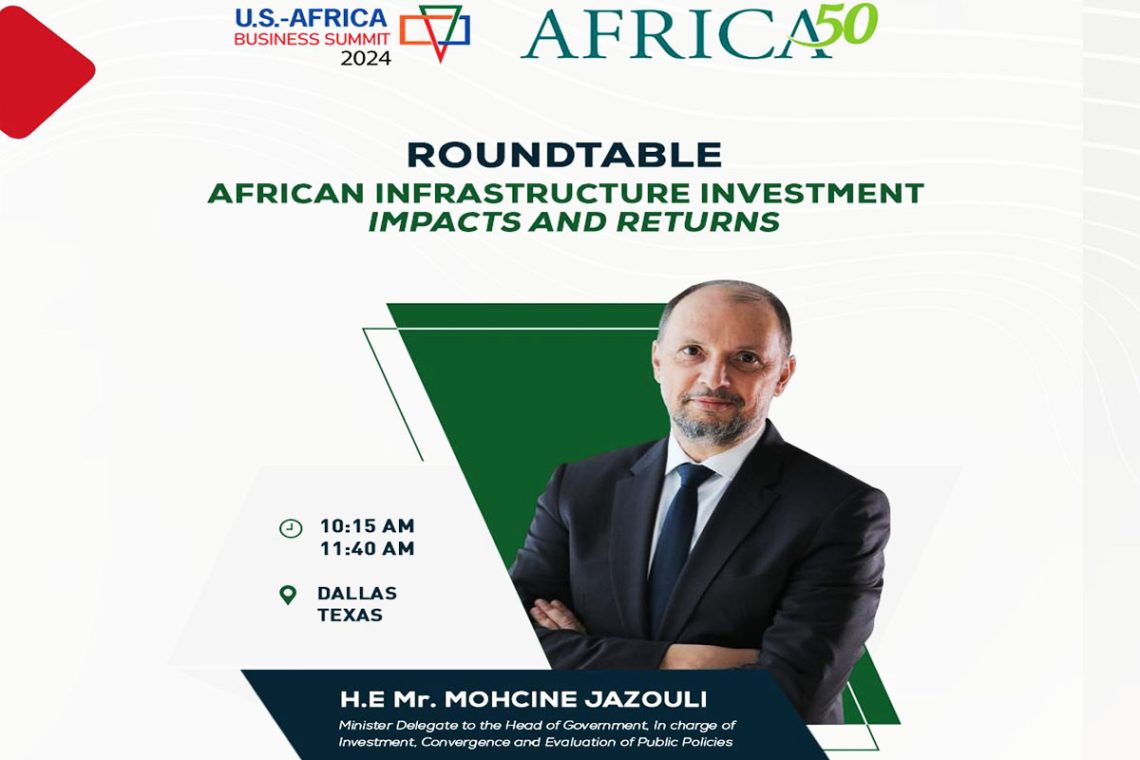 U.S.-AFRICA BUSINESS SUMMIT 2024

AFRICA50

ROUNDTABLE
AFRICAN INFRASTRUCTURE INVESTMENT
IMPACTS AND RETURNS

10:15 AM
11:40 AM

DALLAS
TEXAS

H.E Mr. MOHCINE JAZOULI
Minister Delegate to the Head of Government, In charge of Investment, Convergence and Evaluation of Public Policies